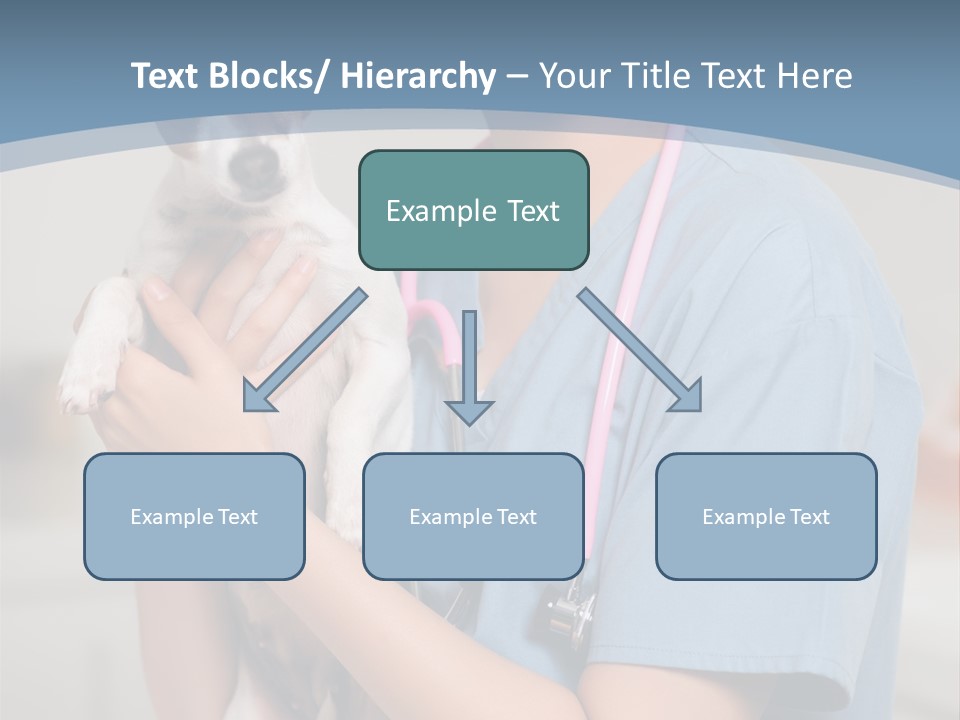 Text Blocks/ Hierarchy – Your Title Text Here

Example Text

Example Text

Example Text

Example Text